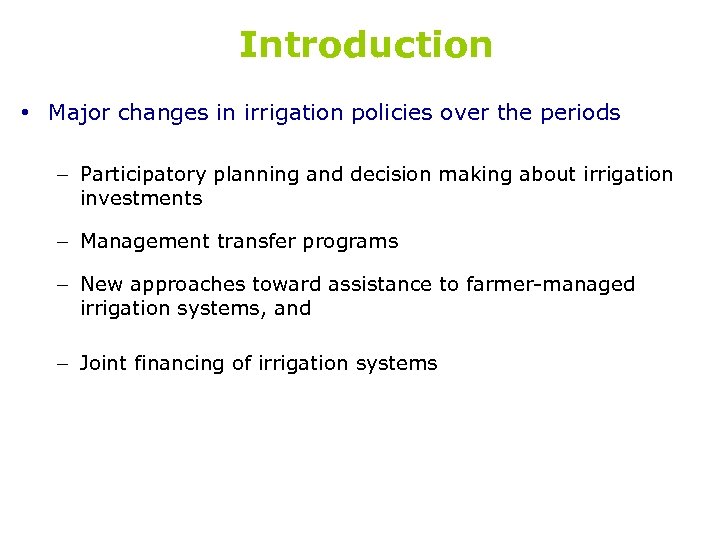 Introduction

• Major changes in irrigation policies over the periods

– Participatory planning and decision making about irrigation investments

– Management transfer programs

– New approaches toward assistance to farmer-managed irrigation systems, and

– Joint financing of irrigation systems